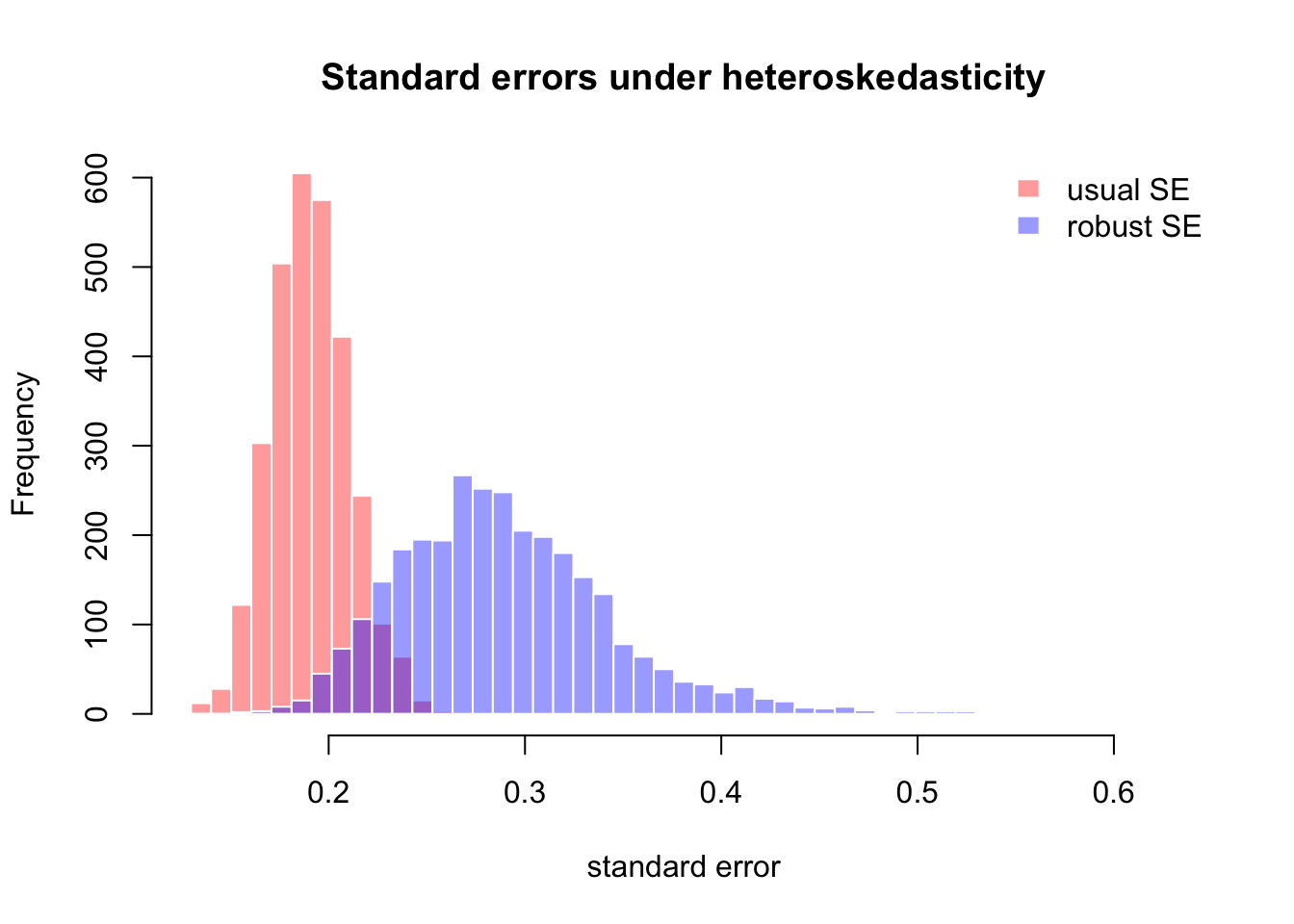 Standard errors under heteroskedasticity

usual SE
robust SE

Frequency

0
100
200
300
400
500
600

0.2
0.3
0.4
0.5
0.6

standard error